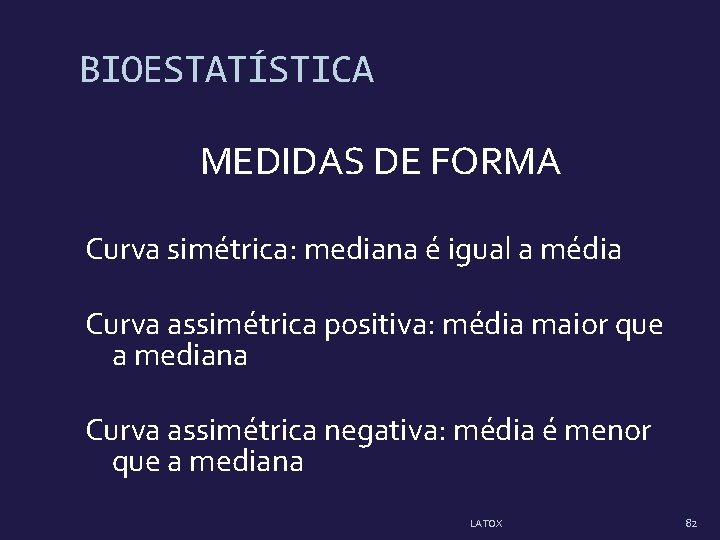 BIOESTATÍSTICA

MEDIDAS DE FORMA

Curva simétrica: mediana é igual a média

Curva assimétrica positiva: média maior que a mediana

Curva assimétrica negativa: média é menor que a mediana

LATOX

82